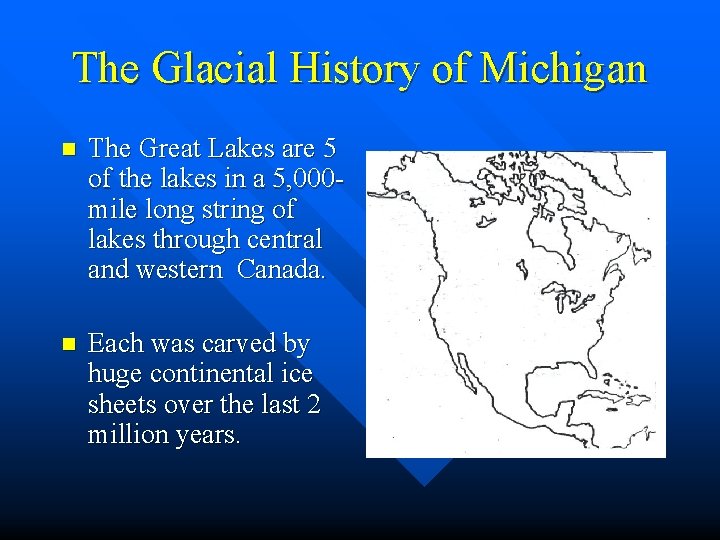 The Glacial History of Michigan

The Great Lakes are 5 of the lakes in a 5,000-mile long string of lakes through central and western Canada.

Each was carved by huge continental ice sheets over the last 2 million years.